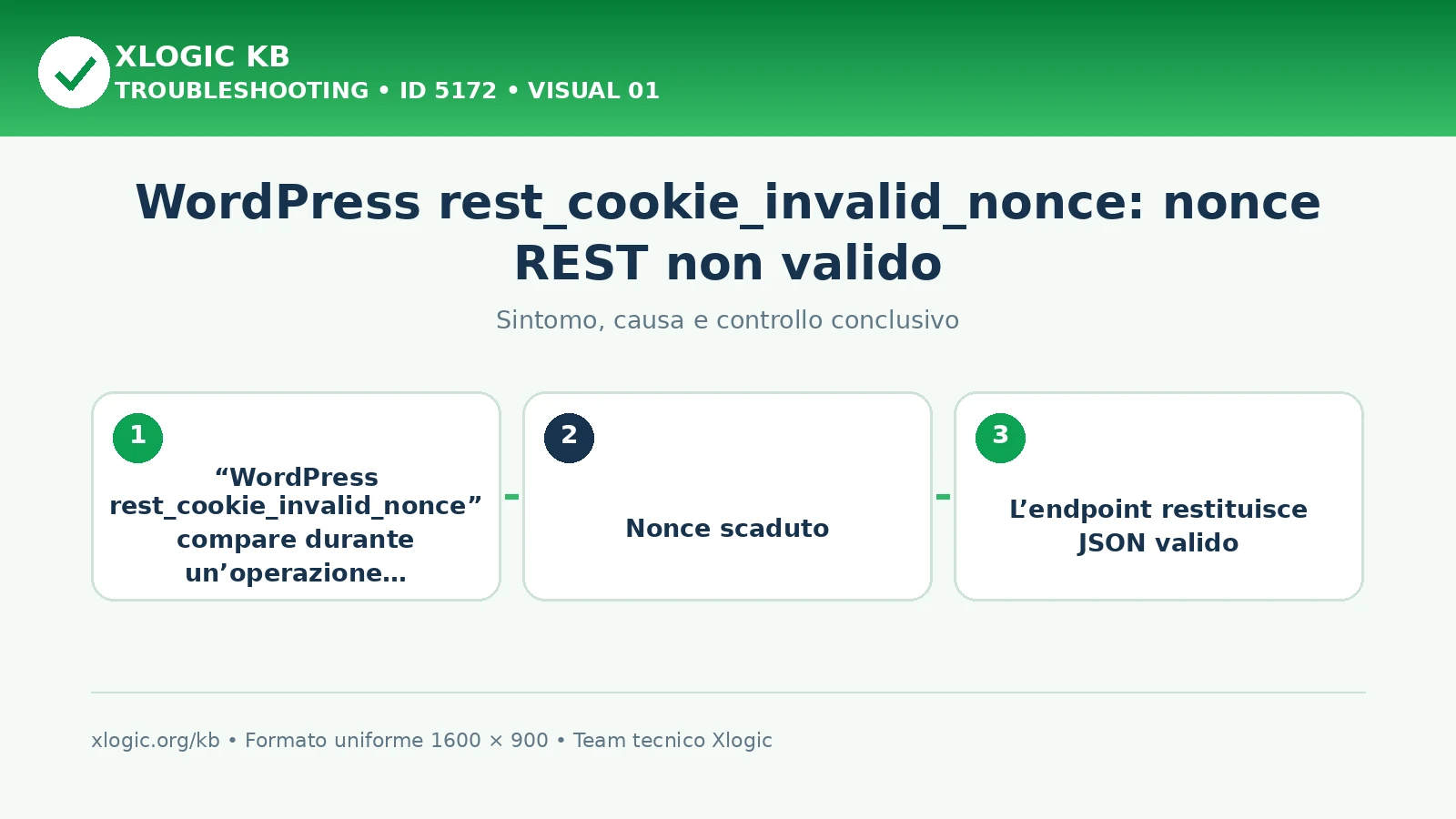 XLOGIC KB
TROUBLESHOOTING • ID 5172 • VISUAL 01

WordPress rest_cookie_invalid_nonce: nonce REST non valido

Sintomo, causa e controllo conclusivo

1
“WordPress rest_cookie_invalid_nonce” compare durante un’operazione…

2
Nonce scaduto

3
L’endpoint restituisce JSON valido

xlogic.org/kb • Formato uniforme 1600 × 900 • Team tecnico Xlogic